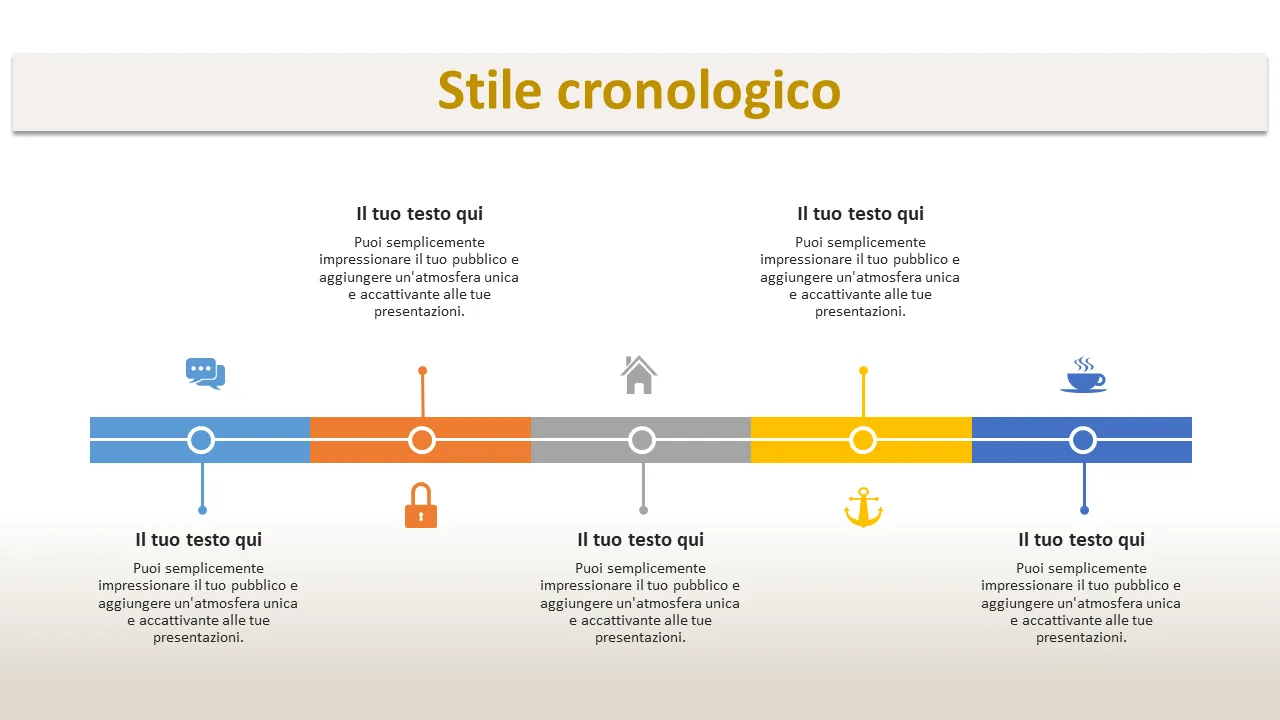 Stile cronologico

Il tuo testo qui

Puoi semplicemente impressionare il tuo pubblico e aggiungere un'atmosfera unica e accattivante alle tue presentazioni.

Il tuo testo qui

Puoi semplicemente impressionare il tuo pubblico e aggiungere un'atmosfera unica e accattivante alle tue presentazioni.

Il tuo testo qui

Puoi semplicemente impressionare il tuo pubblico e aggiungere un'atmosfera unica e accattivante alle tue presentazioni.

Il tuo testo qui

Puoi semplicemente impressionare il tuo pubblico e aggiungere un'atmosfera unica e accattivante alle tue presentazioni.

Il tuo testo qui

Puoi semplicemente impressionare il tuo pubblico e aggiungere un'atmosfera unica e accattivante alle tue presentazioni.